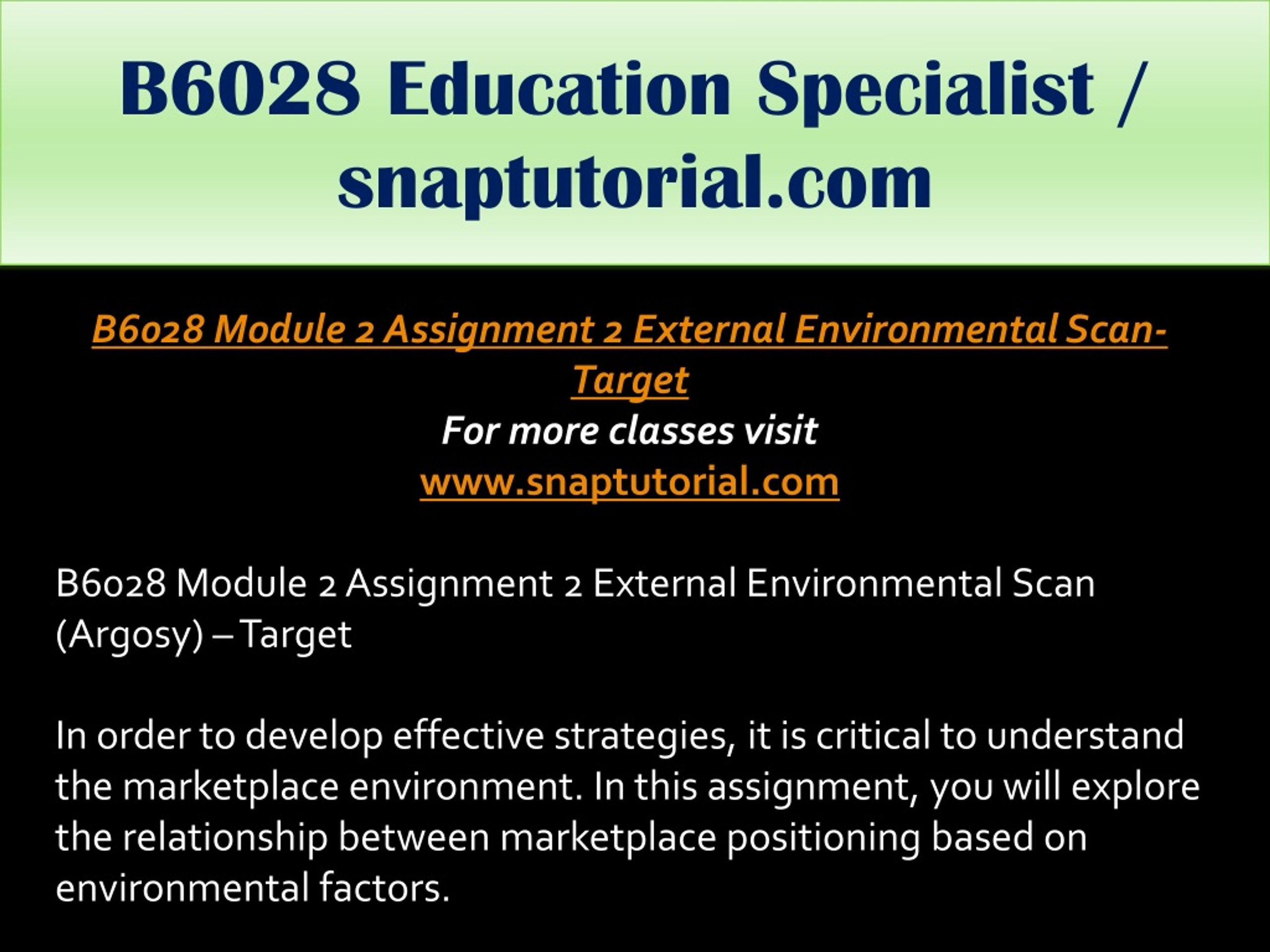 B6028 Education Specialist / snaptutorial.com

B6028 Module 2 Assignment 2 External Environmental Scan-Target
For more classes visit
www.snaptutorial.com

B6028 Module 2 Assignment 2 External Environmental Scan (Argosy) – Target

In order to develop effective strategies, it is critical to understand the marketplace environment. In this assignment, you will explore the relationship between marketplace positioning based on environmental factors.